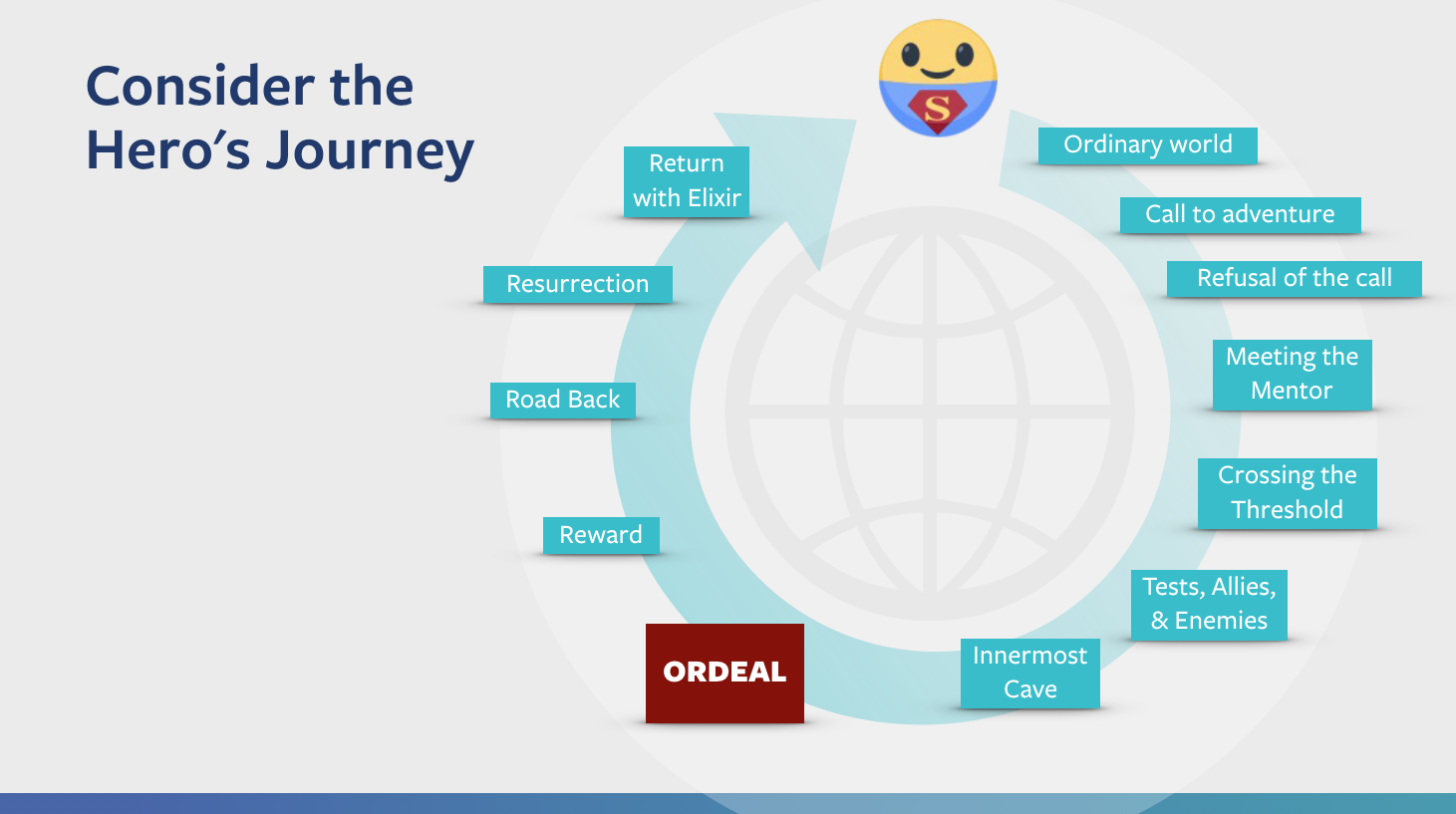 Consider the Hero's Journey

S

Ordinary world

Call to adventure

Refusal of the call

Meeting the Mentor

Crossing the Threshold

Tests, Allies, & Enemies

Innermost Cave

ORDEAL

Reward

Road Back

Resurrection

Return with Elixir